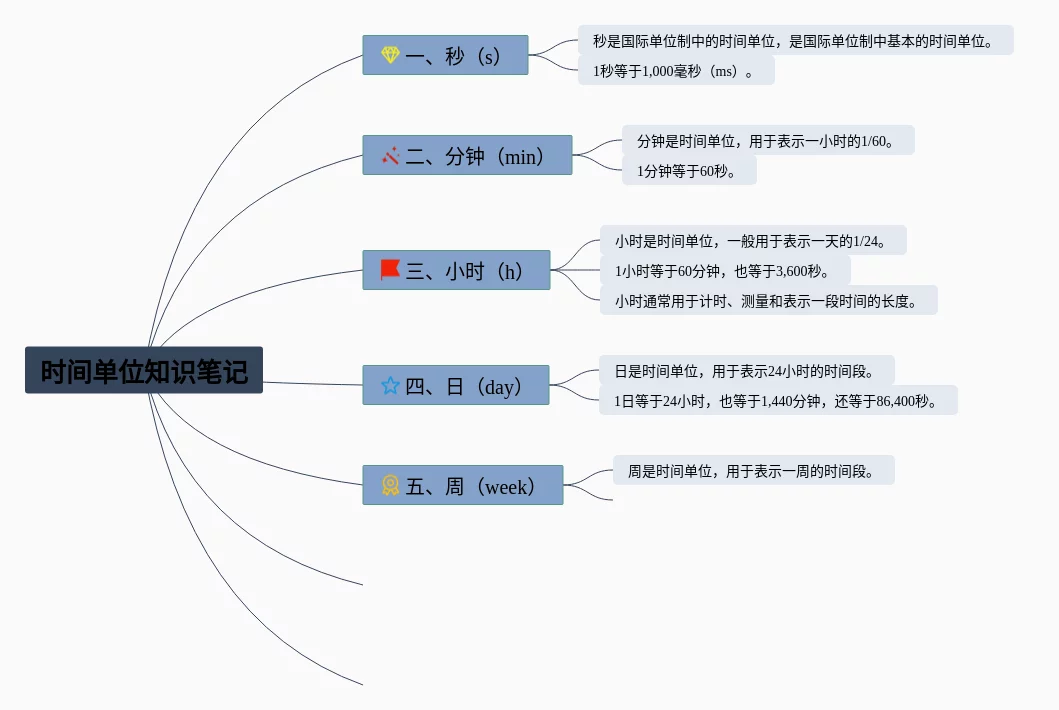 时间单位知识笔记

一、秒（s）

秒是国际单位制中的时间单位，是国际单位制中基本的时间单位。

1秒等于1,000毫秒（ms）。

二、分钟（min）

分钟是时间单位，用于表示一小时的1/60。

1分钟等于60秒。

三、小时（h）

小时是时间单位，一般用于表示一天的1/24。

1小时等于60分钟，也等于3,600秒。

小时通常用于计时、测量和表示一段时间的长度。

四、日（day）

日是时间单位，用于表示24小时的时间段。

1日等于24小时，也等于1,440分钟，还等于86,400秒。

五、周（week）

周是时间单位，用于表示一周的时间段。